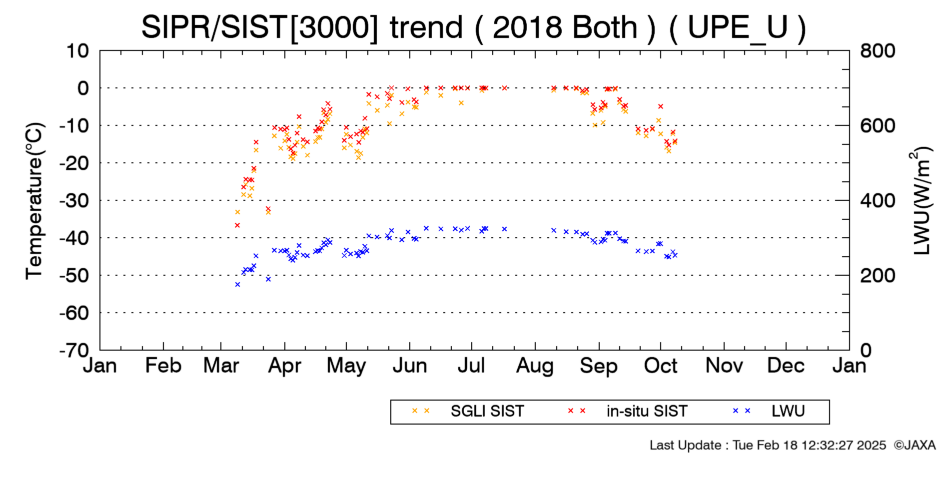 SIPR/SIST[3000] trend ( 2018 Both ) ( UPE_U )

Temperature(°C)

10
0
-10
-20
-30
-40
-50
-60
-70

LWU(W/m$^2$)

800
600
400
200
0

Jan Feb Mar Apr May Jun Jul Aug Sep Oct Nov Dec Jan

SGLI SIST
in-situ SIST
LWU

Last Update : Tue Feb 18 12:32:27 2025 ©JAXA